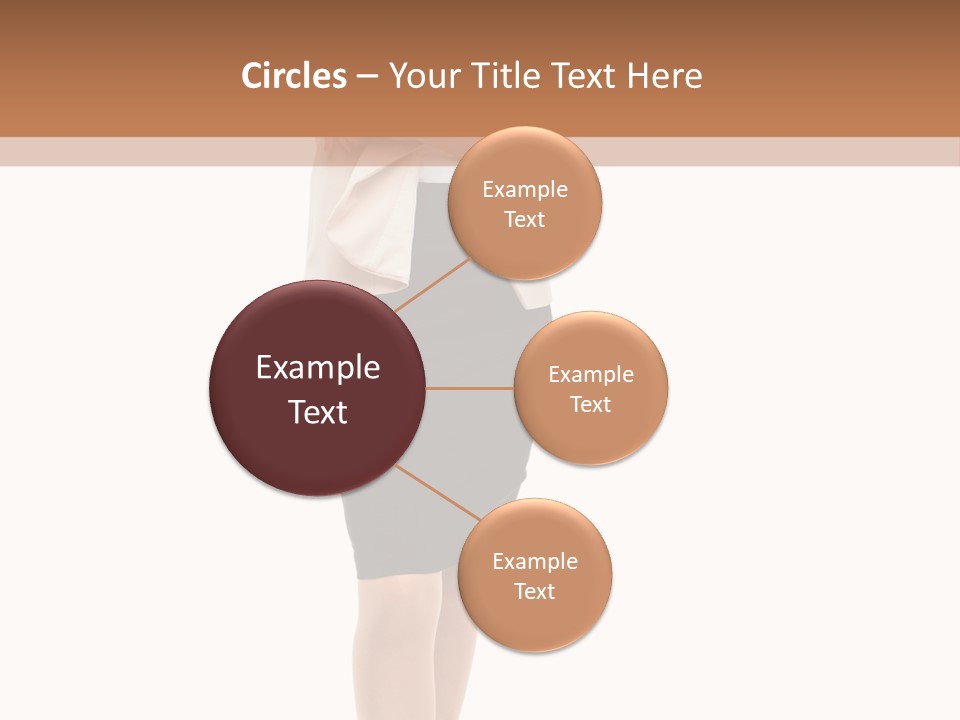 Circles – Your Title Text Here

Example Text

Example Text

Example Text

Example Text